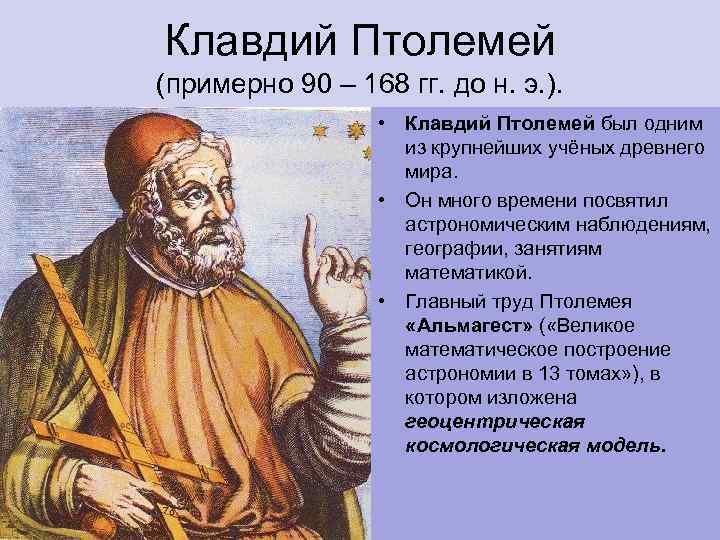 Клавдий Птолемей
(примерно 90 – 168 гг. до н. э.).

• Клавдий Птолемей был одним из крупнейших учёных древнего мира.

• Он много времени посвятил астрономическим наблюдениям, географии, занятиям математикой.

• Главный труд Птолемея «Альмагест» («Великое математическое построение астрономии в 13 томах»), в котором изложена геоцентрическая космологическая модель.